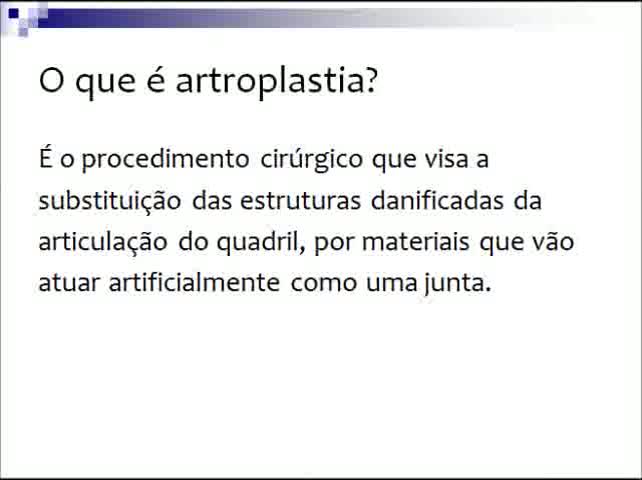 O que é artroplastia?

É o procedimento cirúrgico que visa a substituição das estruturas danificadas da articulação do quadril, por materiais que vão atuar artificialmente como uma junta.